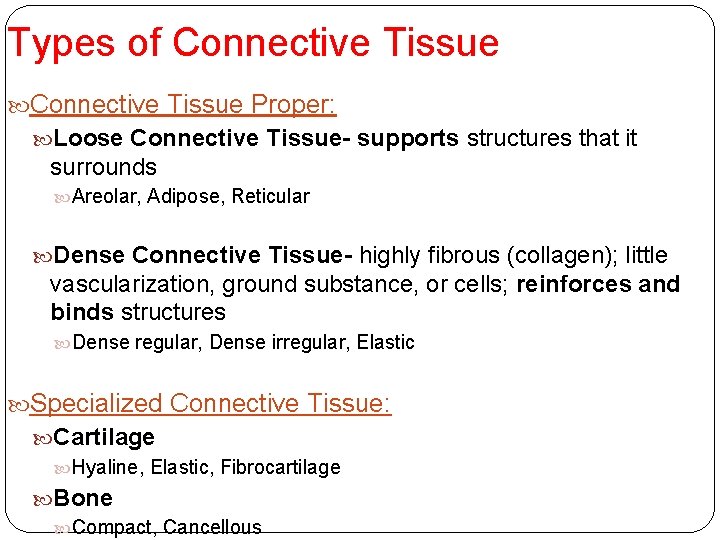 Types of Connective Tissue

Connective Tissue Proper:

Loose Connective Tissue- supports structures that it surrounds

Areolar, Adipose, Reticular

Dense Connective Tissue- highly fibrous (collagen); little vascularization, ground substance, or cells; reinforces and binds structures

Dense regular, Dense irregular, Elastic

Specialized Connective Tissue:

Cartilage

Hyaline, Elastic, Fibrocartilage

Bone

Compact, Cancellous